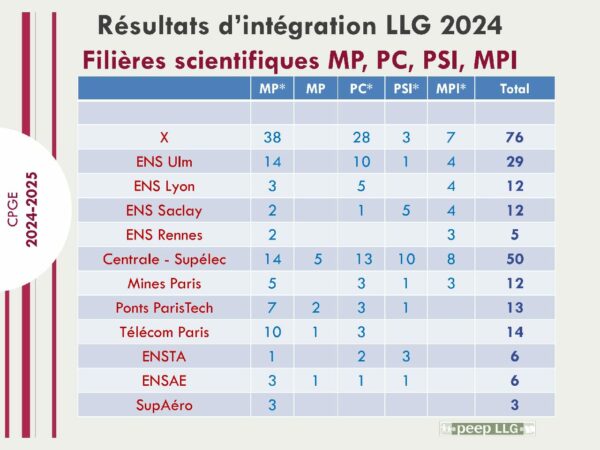 CPGE
2024-2025

Résultats d'intégration LLG 2024

Filières scientifiques MP, PC, PSI, MPI

| | MP* | MP | PC* | PSI* | MPI* | Total |
|---|---|---|---|---|---|---|
| | | | | | | |
| X | 38 | | 28 | 3 | 7 | 76 |
| ENS Ulm | 14 | | 10 | 1 | 4 | 29 |
| ENS Lyon | 3 | | 5 | | 4 | 12 |
| ENS Saclay | 2 | | 1 | 5 | 4 | 12 |
| ENS Rennes | 2 | | | | 3 | 5 |
| Centrale - Supélec | 14 | 5 | 13 | 10 | 8 | 50 |
| Mines Paris | 5 | | 3 | 1 | 3 | 12 |
| Ponts ParisTech | 7 | 2 | 3 | 1 | | 13 |
| Télécom Paris | 10 | 1 | 3 | | | 14 |
| ENSTA | 1 | | 2 | 3 | | 6 |
| ENSAE | 3 | 1 | 1 | 1 | | 6 |
| SupAéro | 3 | | | | | 3 |

peep LLG